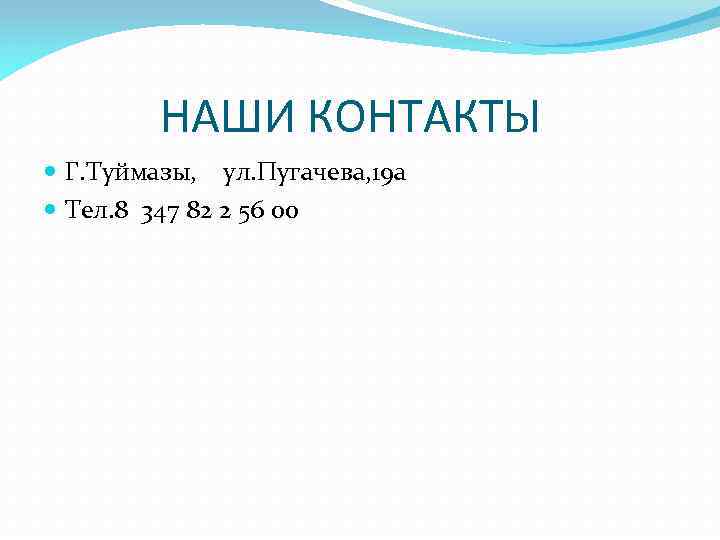 НАШИ КОНТАКТЫ

Г.Туймазы, ул.Пугачева,19а

Тел.8 347 82 2 56 00